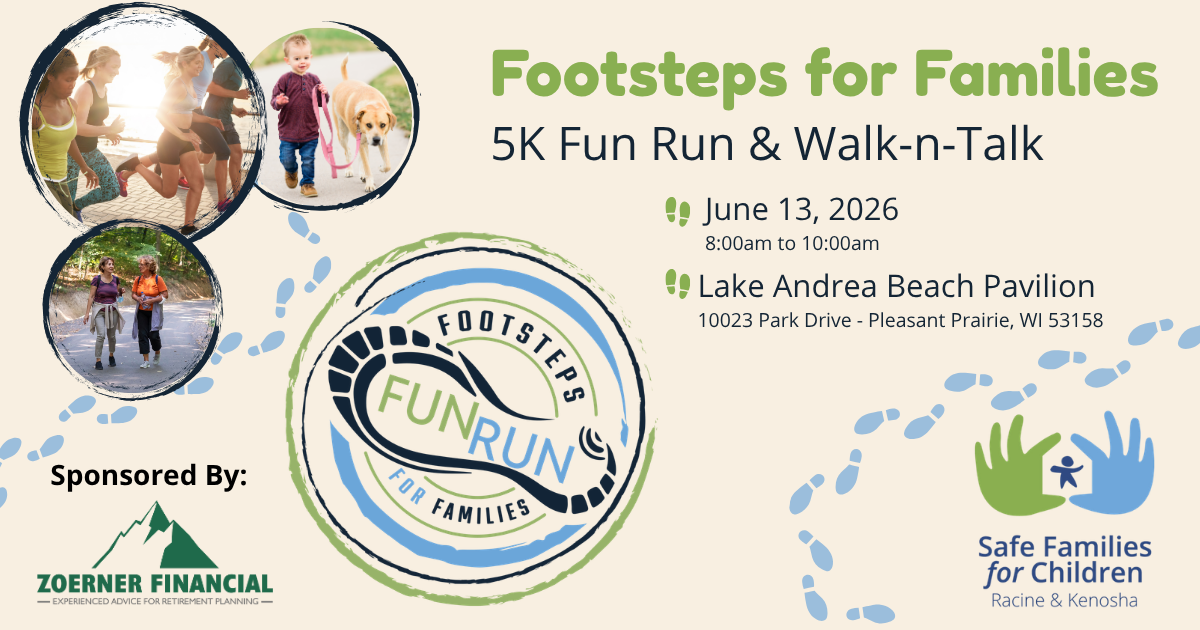 Footsteps for Families
5K Fun Run & Walk-n-Talk

June 13, 2026
8:00am to 10:00am

Lake Andrea Beach Pavilion
10023 Park Drive - Pleasant Prairie, WI 53158

FOOTSTEPS
FUN RUN
FOR FAMILIES

Sponsored By:

ZOERNER FINANCIAL
EXPERIENCED ADVICE FOR RETIREMENT PLANNING

Safe Families for Children
Racine & Kenosha